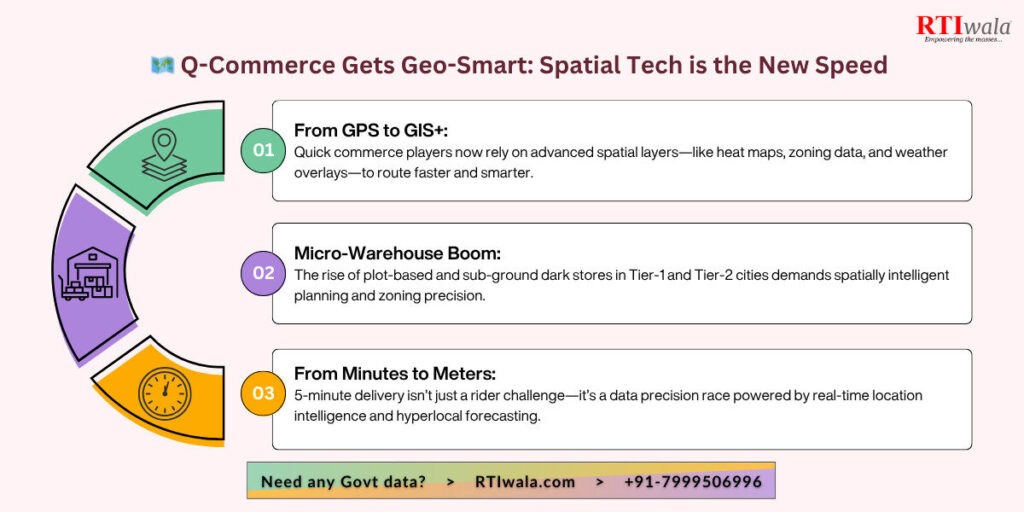 RTIwala
Empowering the masses...

Q-Commerce Gets Geo-Smart: Spatial Tech is the New Speed

01
From GPS to GIS+:
Quick commerce players now rely on advanced spatial layers—like heat maps, zoning data, and weather overlays—to route faster and smarter.

02
Micro-Warehouse Boom:
The rise of plot-based and sub-ground dark stores in Tier-1 and Tier-2 cities demands spatially intelligent planning and zoning precision.

03
From Minutes to Meters:
5-minute delivery isn't just a rider challenge—it's a data precision race powered by real-time location intelligence and hyperlocal forecasting.

Need any Govt data? > RTIwala.com > +91-7999506996